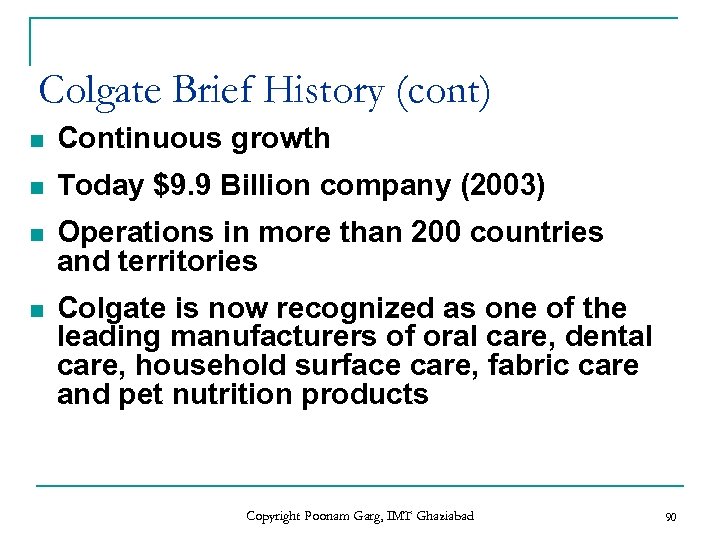 Colgate Brief History (cont)

- Continuous growth
- Today \$9.9 Billion company (2003)
- Operations in more than 200 countries and territories
- Colgate is now recognized as one of the leading manufacturers of oral care, dental care, household surface care, fabric care and pet nutrition products

Copyright Poonam Garg, IMT Ghaziabad

90